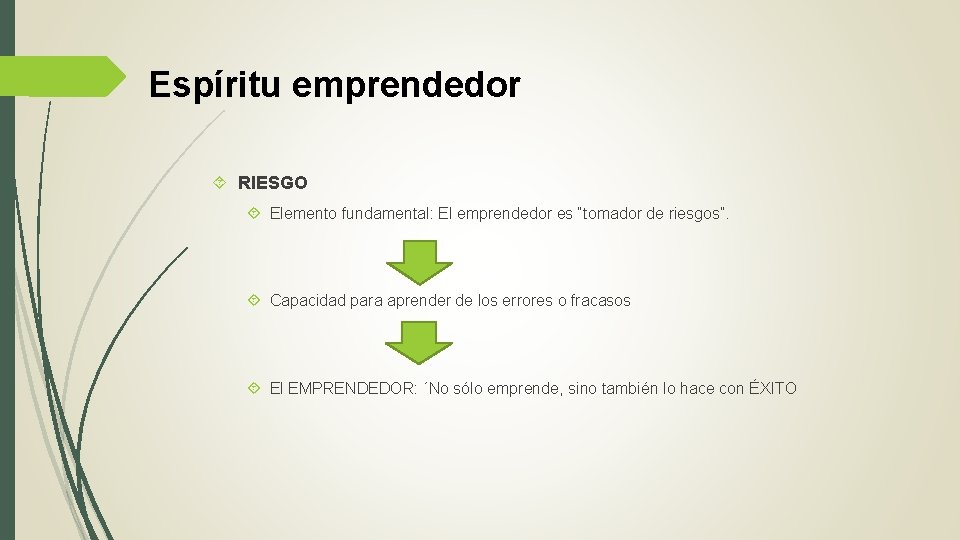 Espíritu emprendedor

RIESGO

Elemento fundamental: El emprendedor es "tomador de riesgos".

Capacidad para aprender de los errores o fracasos

El EMPRENDEDOR: ´No sólo emprende, sino también lo hace con ÉXITO